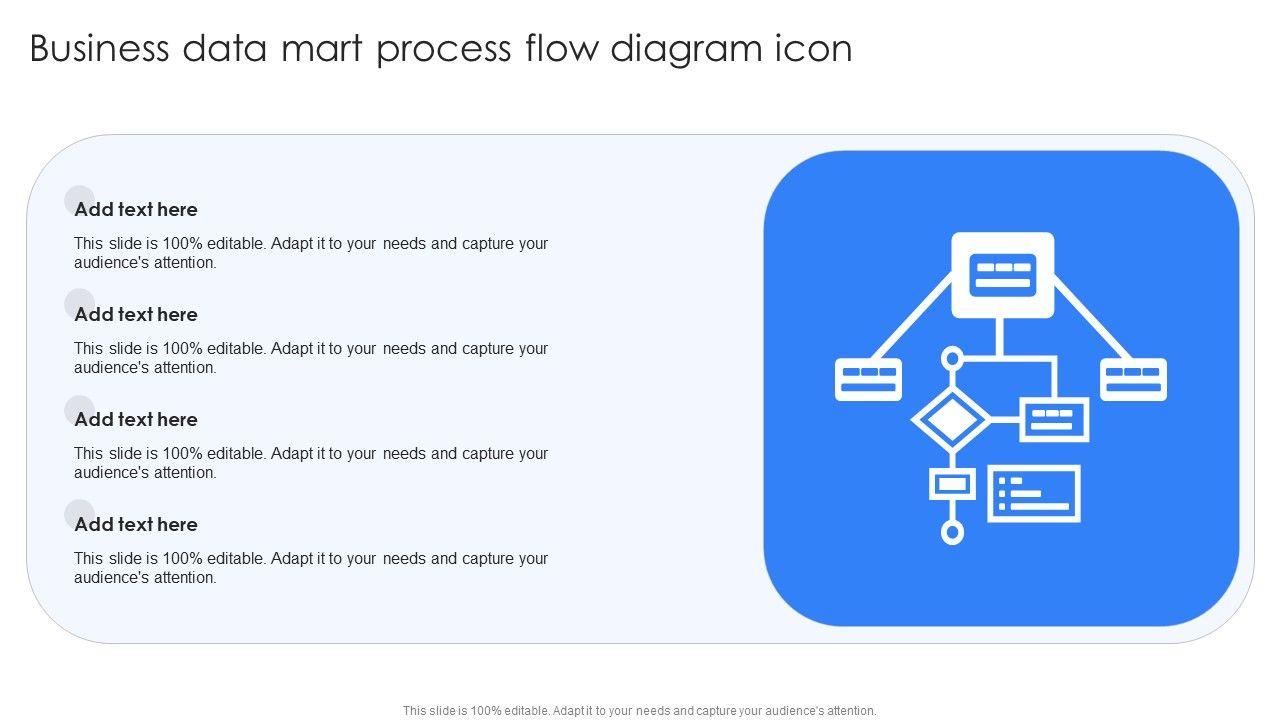 Business data mart process flow diagram icon

Add text here

This slide is 100% editable. Adapt it to your needs and capture your audience's attention.

Add text here

This slide is 100% editable. Adapt it to your needs and capture your audience's attention.

Add text here

This slide is 100% editable. Adapt it to your needs and capture your audience's attention.

Add text here

This slide is 100% editable. Adapt it to your needs and capture your audience's attention.

This slide is 100% editable. Adapt it to your needs and capture your audience's attention.